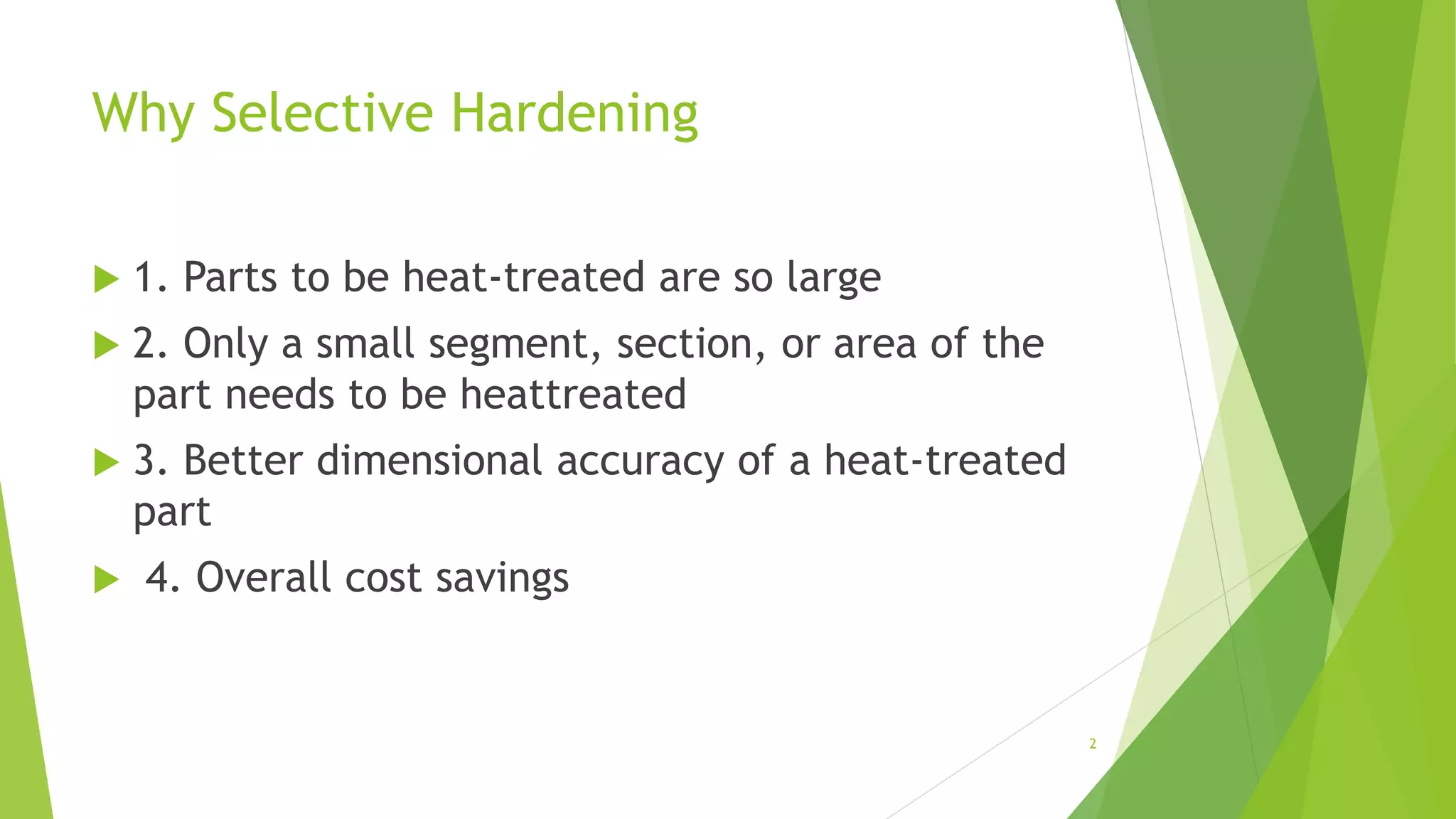 Why Selective Hardening

1. Parts to be heat-treated are so large

2. Only a small segment, section, or area of the part needs to be heattreated

3. Better dimensional accuracy of a heat-treated part

4. Overall cost savings

2